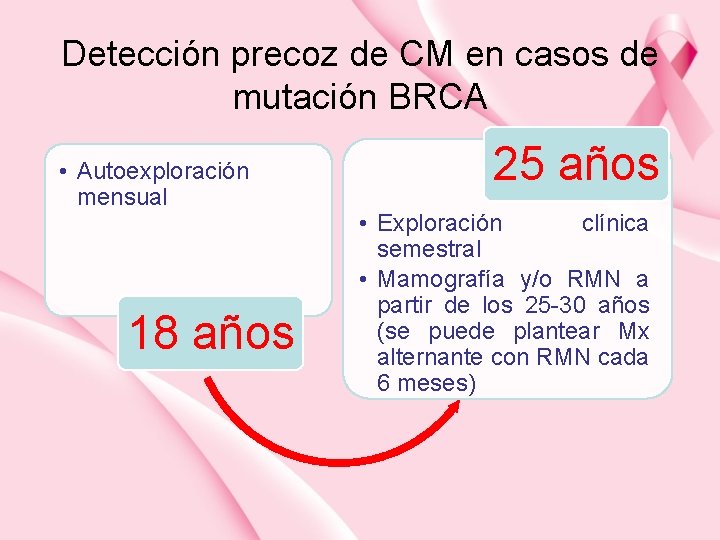 Detección precoz de CM en casos de mutación BRCA

• Autoexploración mensual

18 años

25 años

• Exploración clínica semestral
• Mamografía y/o RMN a partir de los 25-30 años (se puede plantear Mx alternante con RMN cada 6 meses)